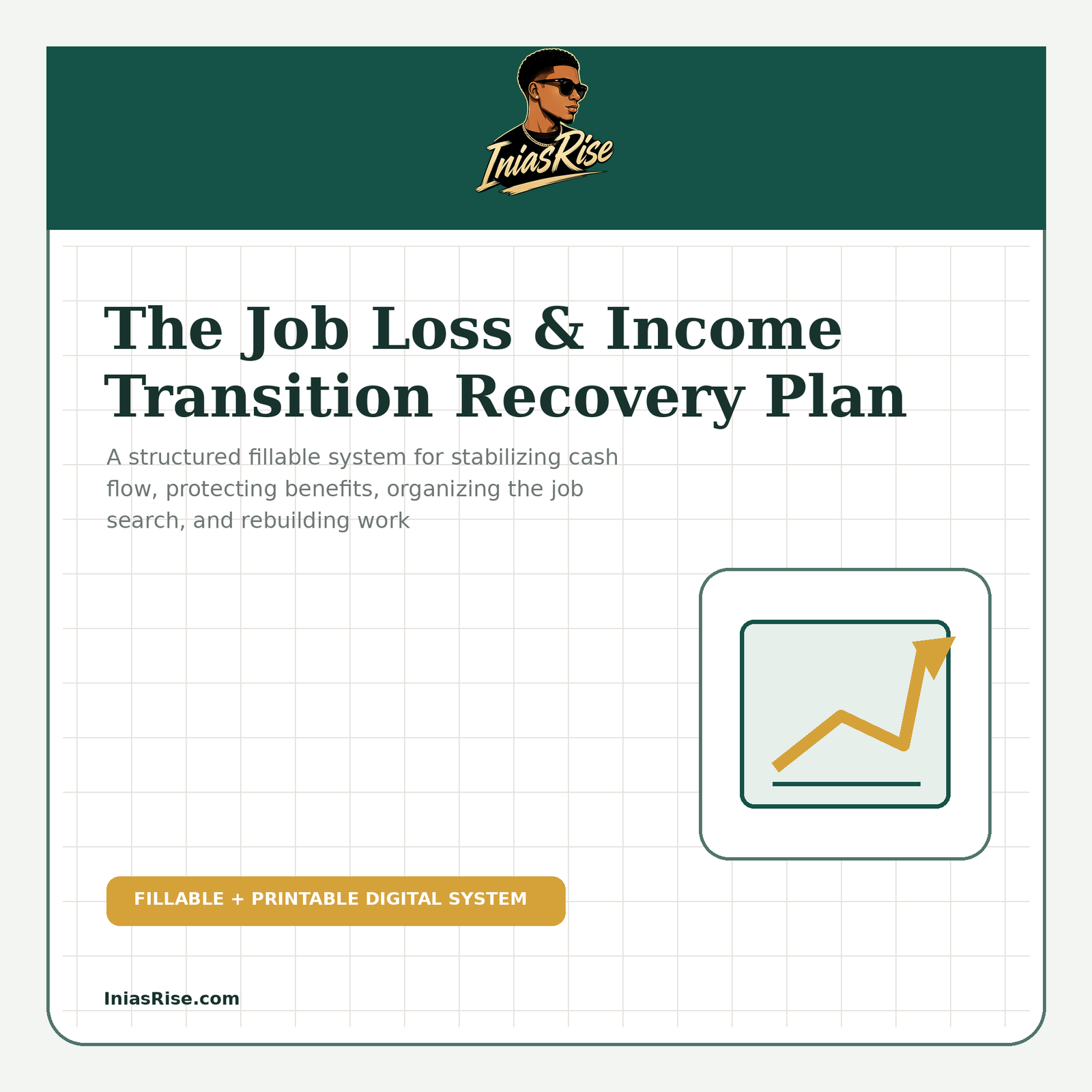 IniasRise

The Job Loss & Income Transition Recovery Plan

A structured fillable system for stabilizing cash flow, protecting benefits, organizing the job search, and rebuilding work

FILLABLE + PRINTABLE DIGITAL SYSTEM

IniasRise.com